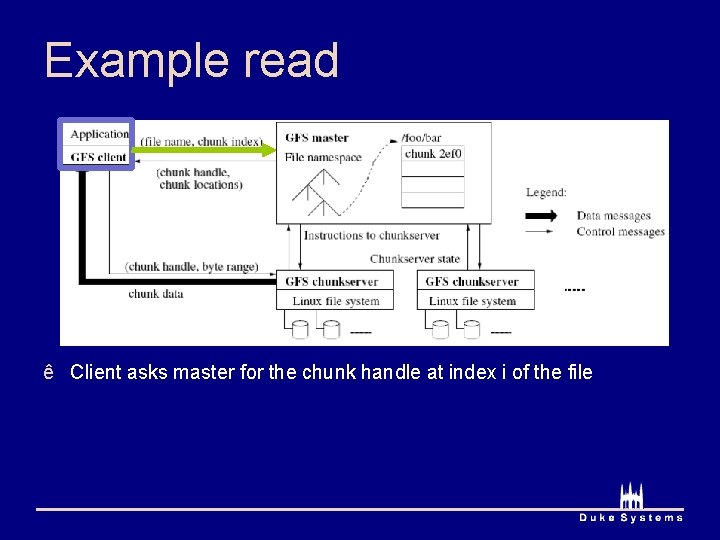 Example read

Application
GFS client
(file name, chunk index)
(chunk handle, chunk locations)
GFS master
File namespace
/foo/bar
chunk 2ef0
Legend:
Data messages
Control messages
Instructions to chunkserver
Chunkserver state
(chunk handle, byte range)
chunk data
GFS chunkserver
Linux file system
GFS chunkserver
Linux file system

ê Client asks master for the chunk handle at index i of the file

Duke Systems